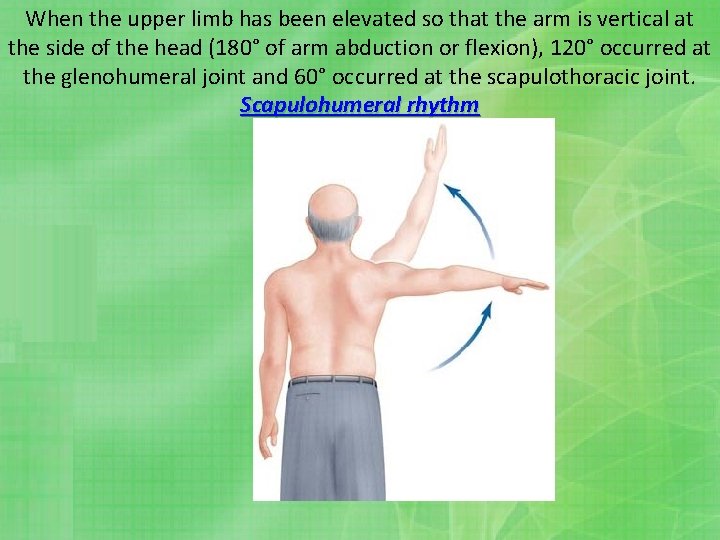 When the upper limb has been elevated so that the arm is vertical at the side of the head (180° of arm abduction or flexion), 120° occurred at the glenohumeral joint and 60° occurred at the scapulothoracic joint.

Scapulohumeral rhythm